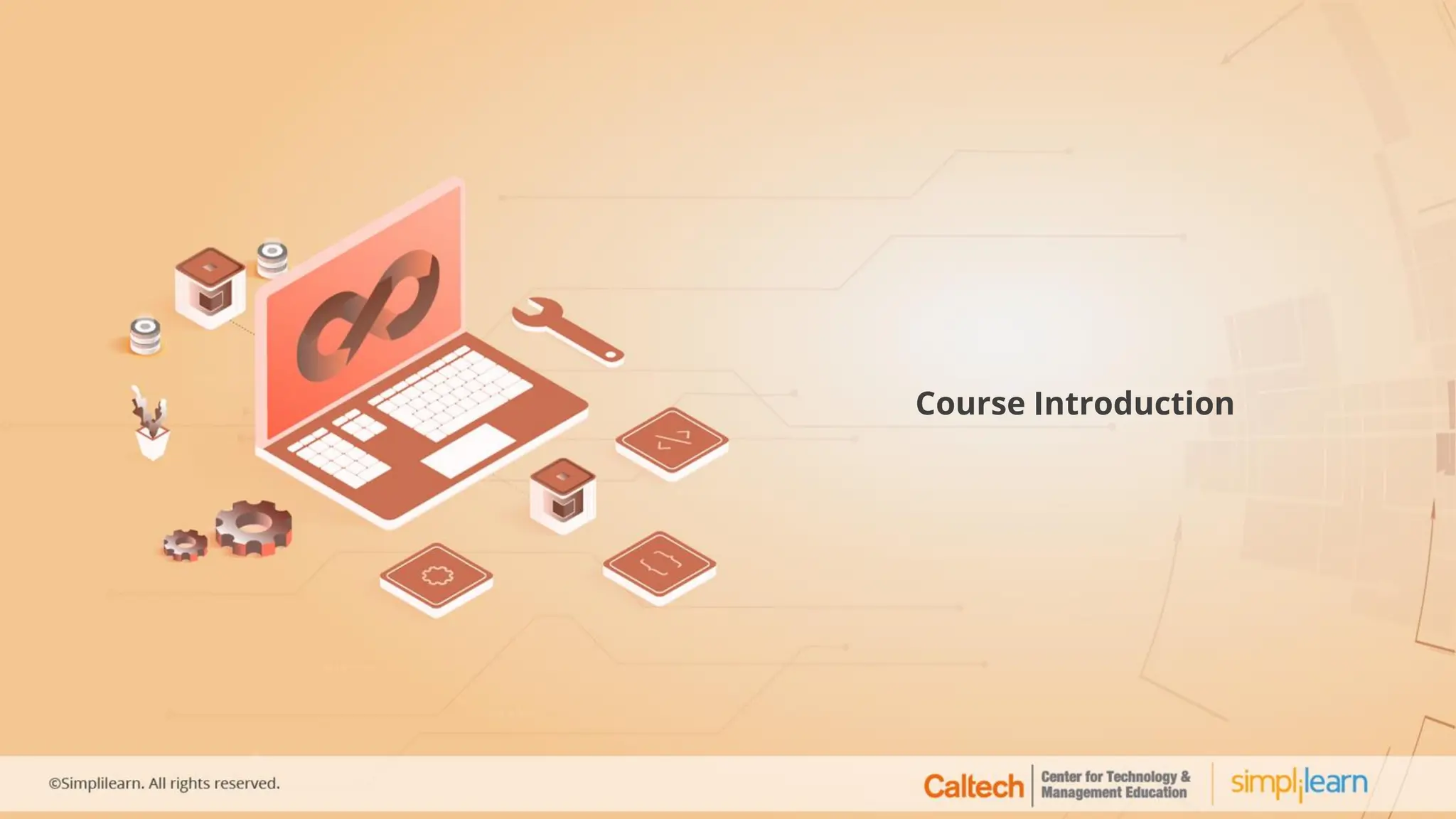 Course Introduction

©Simplilearn. All rights reserved.

Caltech Center for Technology & Management Education

simplilearn